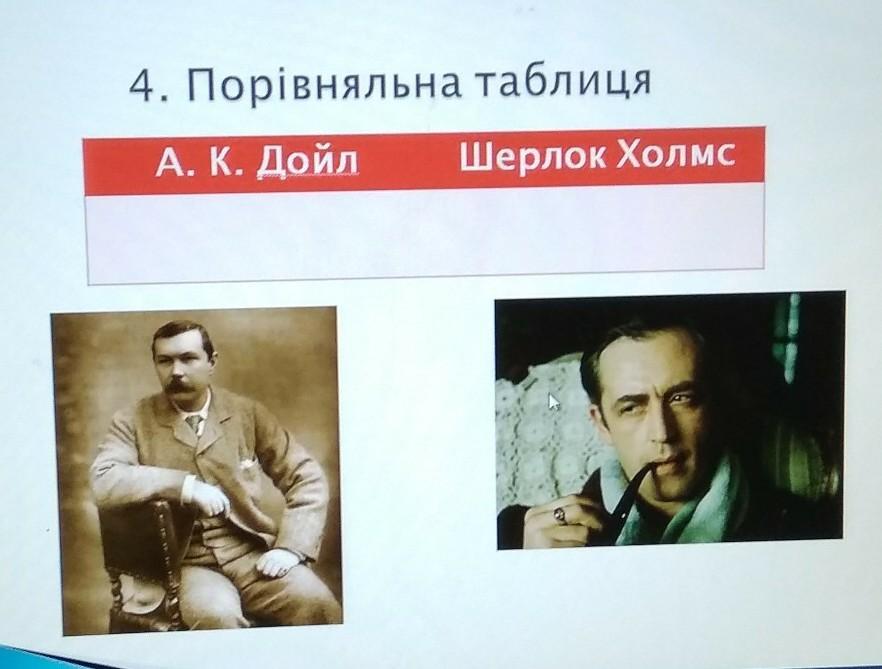 4. Порівняльна таблиця

| А. К. Дойл | Шерлок Холмс |
|---|---|
| | |